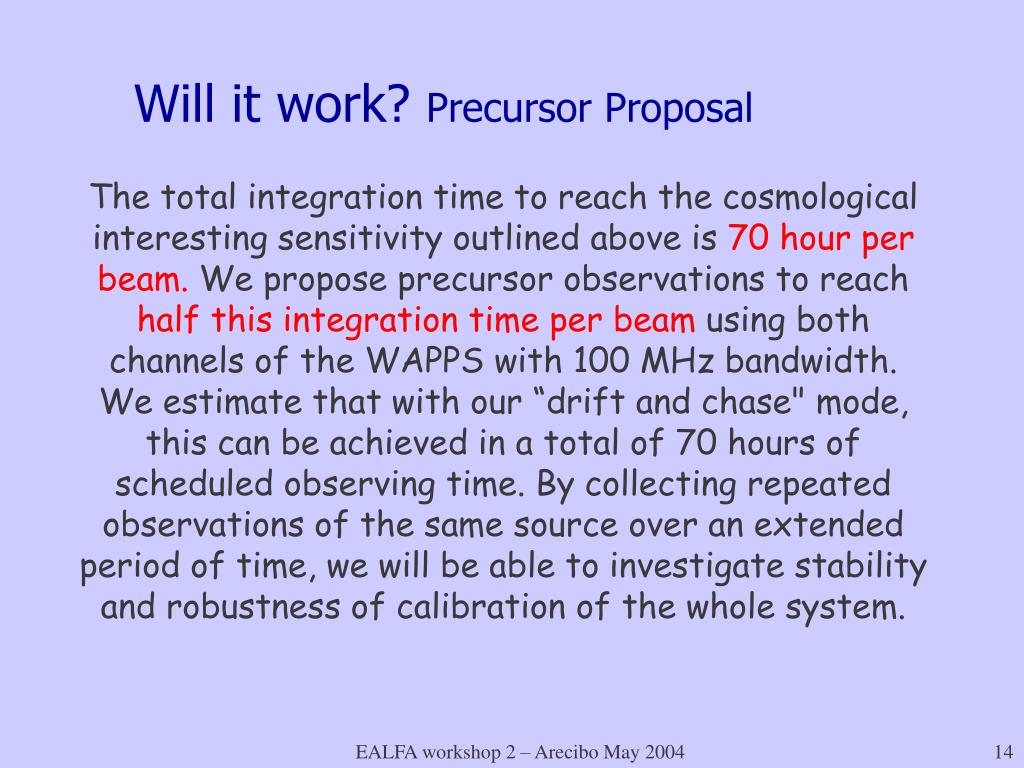 Will it work? Precursor Proposal

The total integration time to reach the cosmological interesting sensitivity outlined above is 70 hour per beam. We propose precursor observations to reach half this integration time per beam using both channels of the WAPPS with 100 MHz bandwidth. We estimate that with our “drift and chase" mode, this can be achieved in a total of 70 hours of scheduled observing time. By collecting repeated observations of the same source over an extended period of time, we will be able to investigate stability and robustness of calibration of the whole system.

EALFA workshop 2 – Arecibo May 2004

14